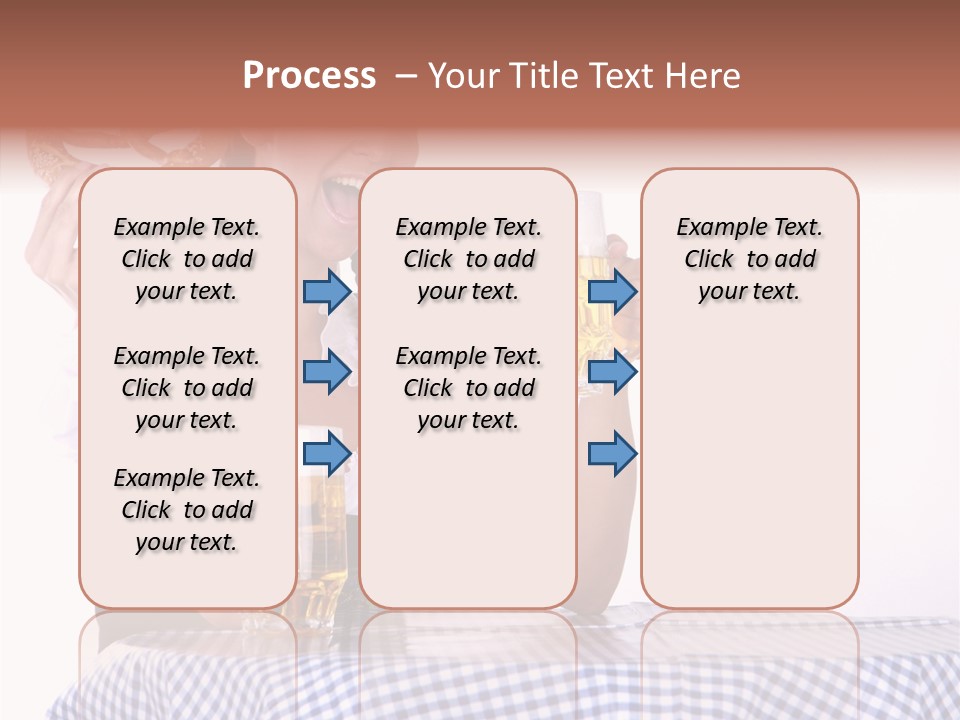 Process – Your Title Text Here

Example Text. Click to add your text.

Example Text. Click to add your text.

Example Text. Click to add your text.

Example Text. Click to add your text.

Example Text. Click to add your text.

Example Text. Click to add your text.